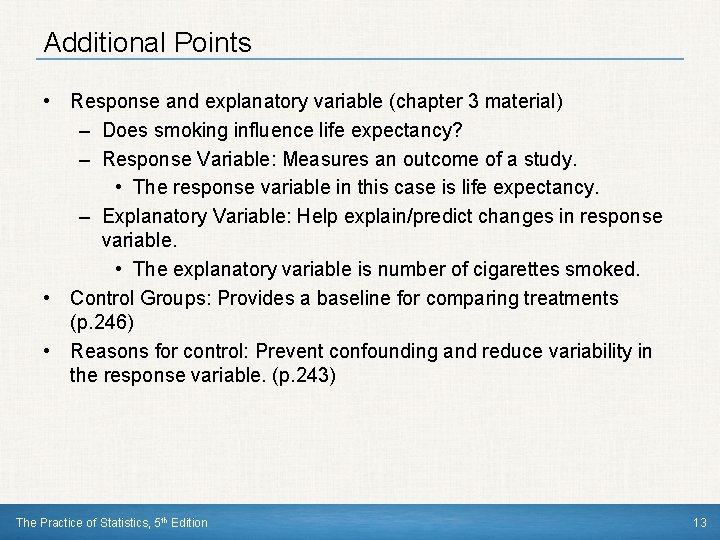 Additional Points

• Response and explanatory variable (chapter 3 material)
  – Does smoking influence life expectancy?
  – Response Variable: Measures an outcome of a study.
    • The response variable in this case is life expectancy.
  – Explanatory Variable: Help explain/predict changes in response variable.
    • The explanatory variable is number of cigarettes smoked.
• Control Groups: Provides a baseline for comparing treatments (p.246)
• Reasons for control: Prevent confounding and reduce variability in the response variable. (p.243)

The Practice of Statistics, 5$^{th}$ Edition

13